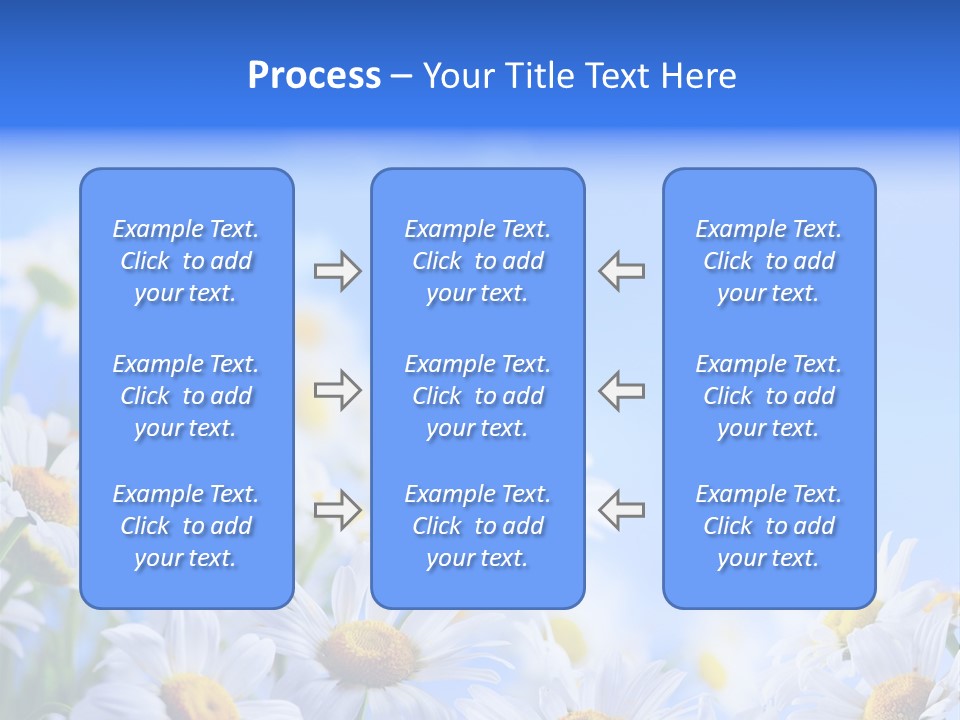 Process – Your Title Text Here

Example Text. Click to add your text.

Example Text. Click to add your text.

Example Text. Click to add your text.

Example Text. Click to add your text.

Example Text. Click to add your text.

Example Text. Click to add your text.

Example Text. Click to add your text.

Example Text. Click to add your text.

Example Text. Click to add your text.